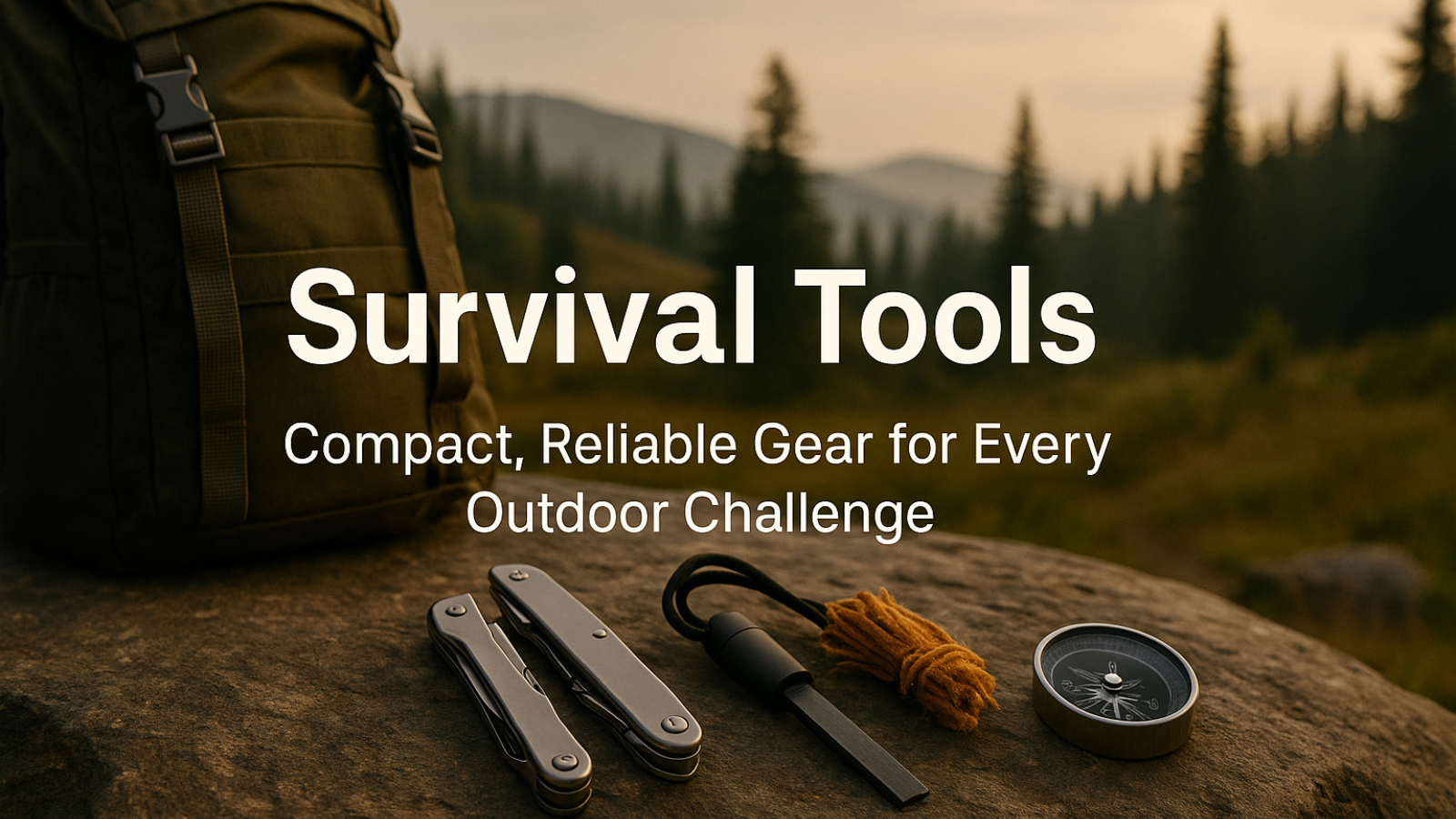 Survival Tools

Compact, Reliable Gear for Every Outdoor Challenge